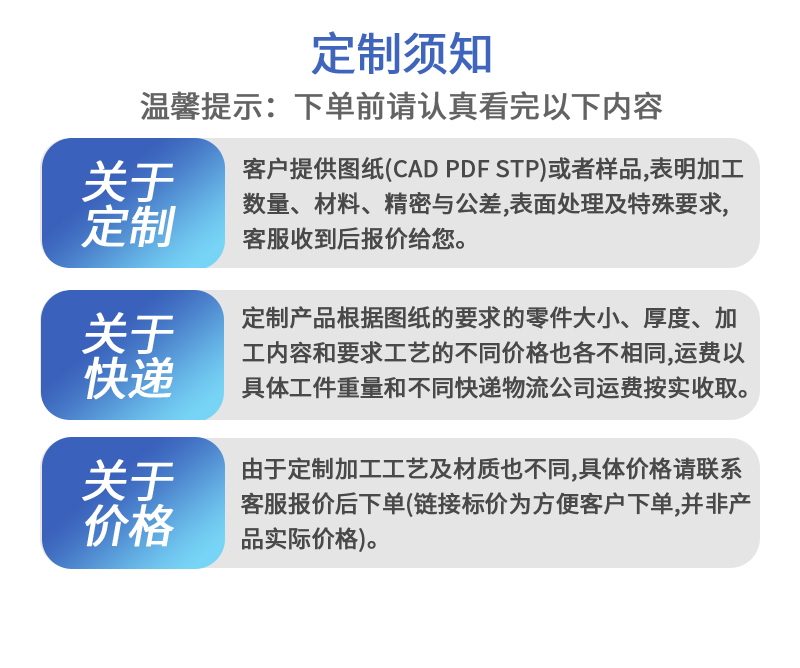 定制须知

温馨提示：下单前请认真看完以下内容

关于定制

客户提供图纸(CAD PDF STP)或者样品,表明加工数量、材料、精密与公差,表面处理及特殊要求,客服收到后报价给您。

关于快递

定制产品根据图纸的要求的零件大小、厚度、加工内容和要求工艺的不同价格也各不相同,运费以具体工件重量和不同快递物流公司运费按实收取。

关于价格

由于定制加工工艺及材质也不同,具体价格请联系客服报价后下单(链接标价为方便客户下单,并非产品实际价格)。